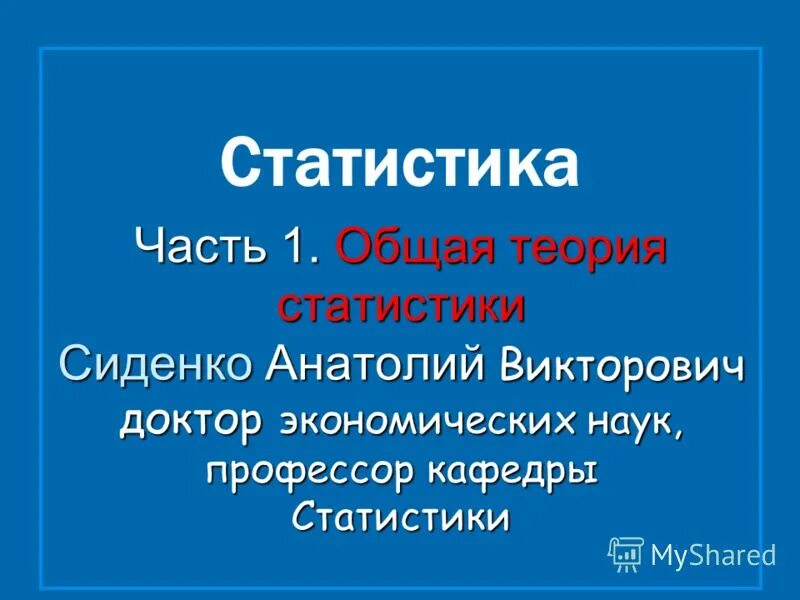 Статистика

Часть 1. Общая теория статистики

Сиденко Анатолий Викторович доктор экономических наук, профессор кафедры Статистики

MyShared